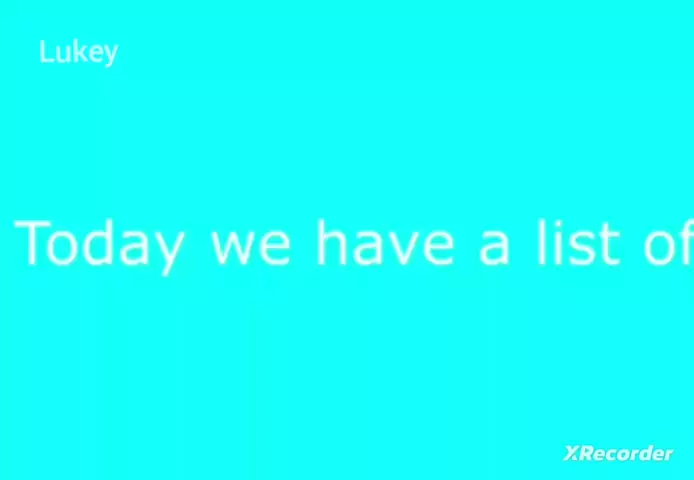 Lukey

Today we have a list of

XRecorder